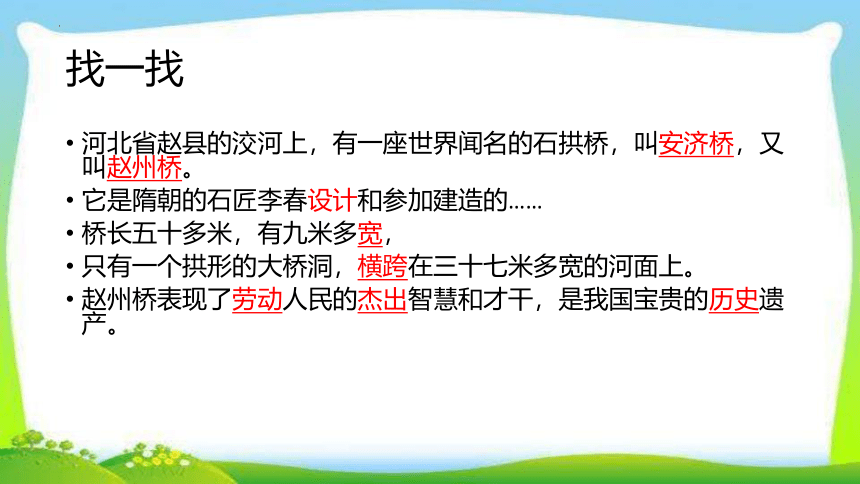 找一找

• 河北省赵县的洨河上，有一座世界闻名的石拱桥，叫安济桥，又叫赵州桥。
• 它是隋朝的石匠李春设计和参加建造的……
• 桥长五十多米，有九米多宽，
• 只有一个拱形的大桥洞，横跨在三十七米多宽的河面上。
• 赵州桥表现了劳动人民的杰出智慧和才干，是我国宝贵的历史遗产。